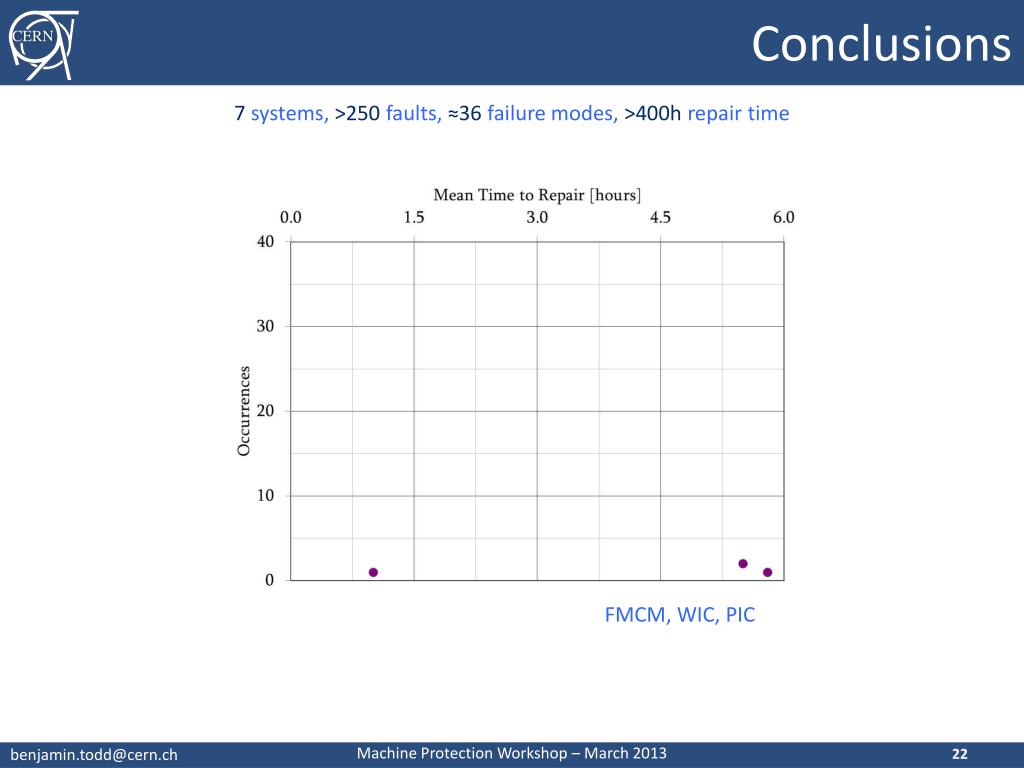 CERN

Conclusions

7 systems, >250 faults, ≈36 failure modes, >400h repair time

Mean Time to Repair [hours]

0.0 1.5 3.0 4.5 6.0

40
30
20
10
0

Occurrences

FMCM, WIC, PIC

benjamin.todd@cern.ch

Machine Protection Workshop – March 2013

22